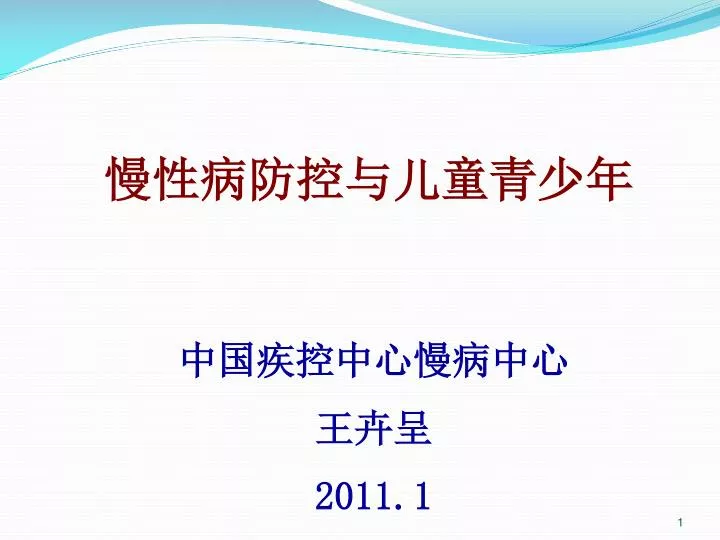 慢性病防控与儿童青少年

中国疾控中心慢病中心

王卉呈

2011.1

1